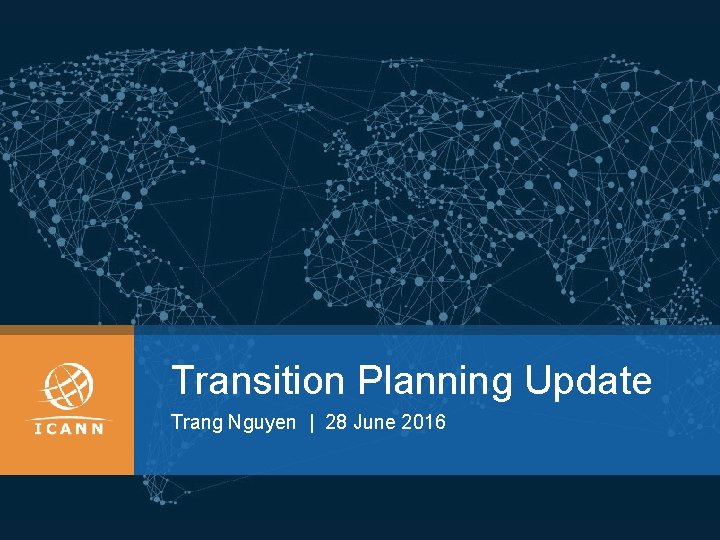 ICANN

Transition Planning Update

Trang Nguyen | 28 June 2016